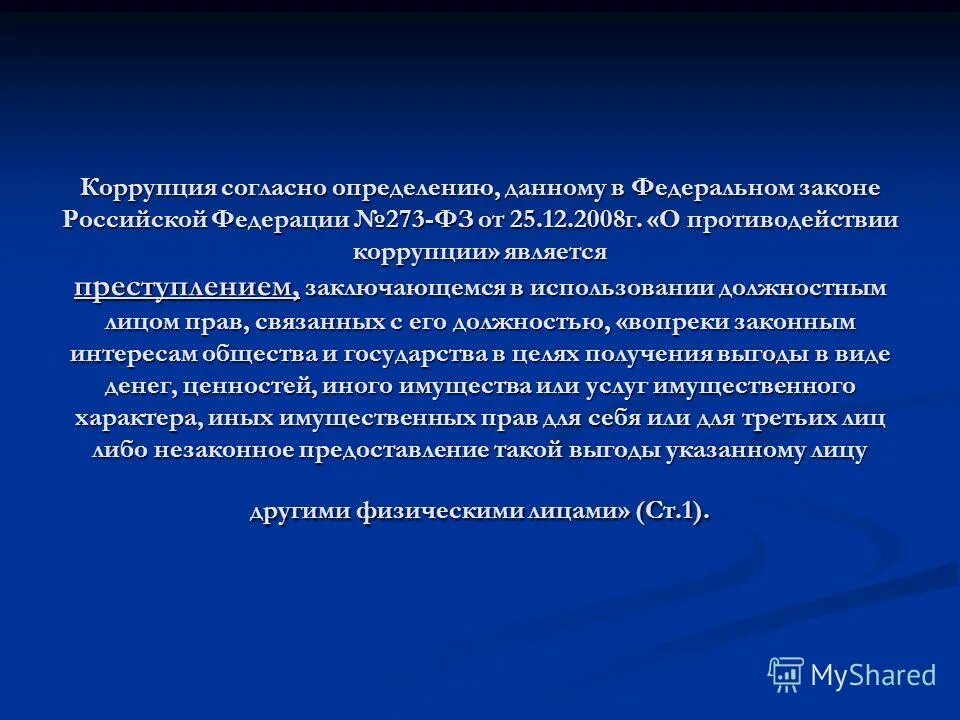 Коррупция согласно определению, данному в Федеральном законе Российской Федерации №273-ФЗ от 25.12.2008г. «О противодействии коррупции» является

преступлением, заключающемся в использовании должностным лицом прав, связанных с его должностью, «вопреки законным интересам общества и государства в целях получения выгоды в виде денег, ценностей, иного имущества или услуг имущественного характера, иных имущественных прав для себя или для третьих лиц либо незаконное предоставление такой выгоды указанному лицу

другими физическими лицами» (Ст.1).

MyShared